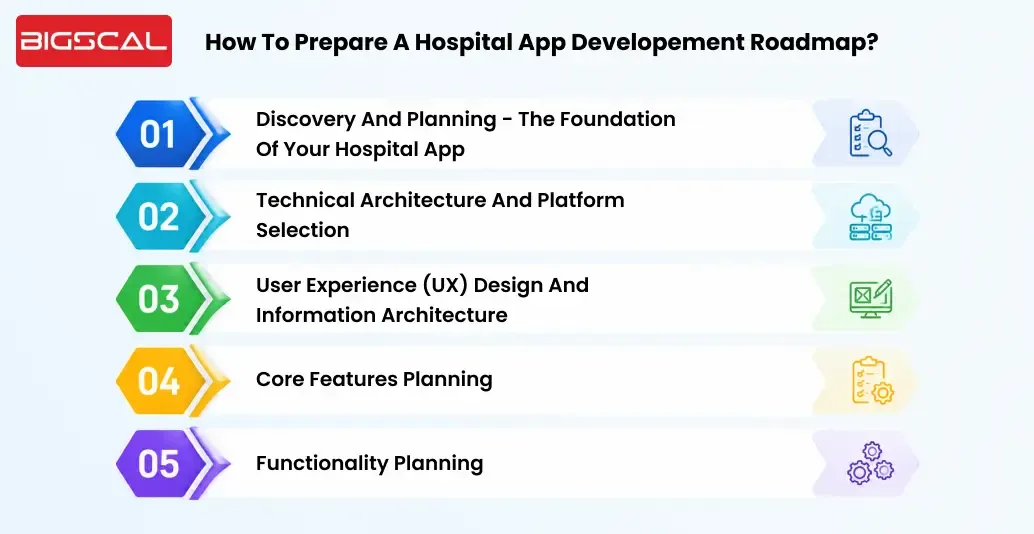 BIGSCAL

How To Prepare A Hospital App Developement Roadmap?

01 Discovery And Planning - The Foundation Of Your Hospital App

02 Technical Architecture And Platform Selection

03 User Experience (UX) Design And Information Architecture

04 Core Features Planning

05 Functionality Planning